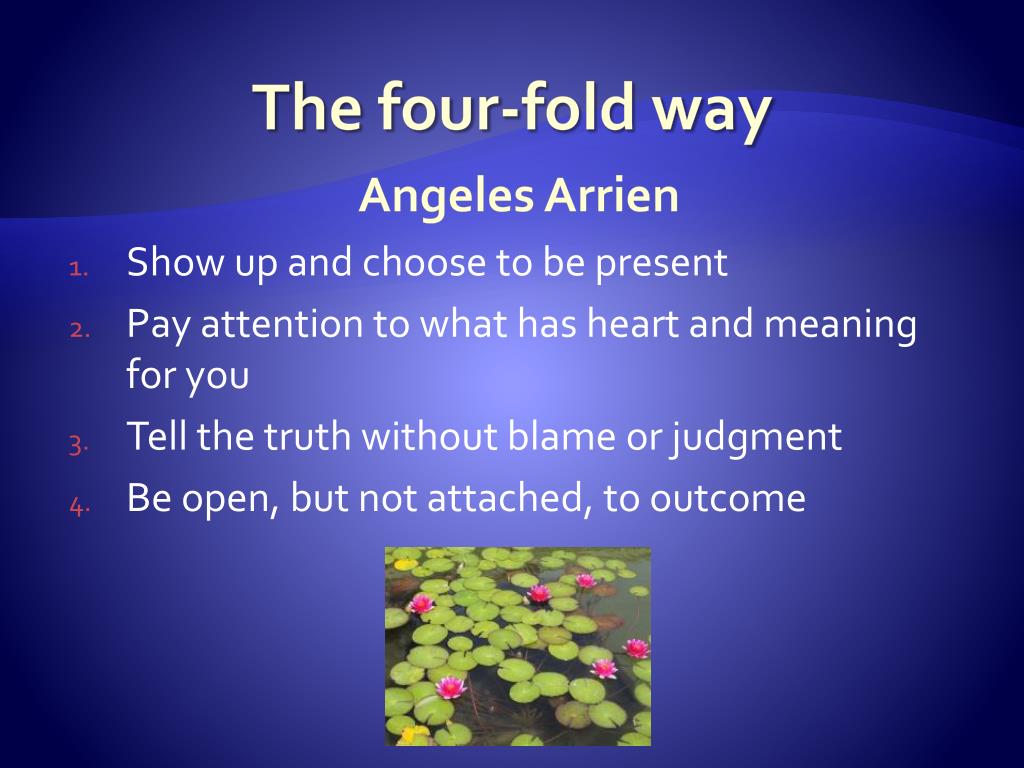 The four-fold way

Angeles Arrien

1. Show up and choose to be present
2. Pay attention to what has heart and meaning for you
3. Tell the truth without blame or judgment
4. Be open, but not attached, to outcome